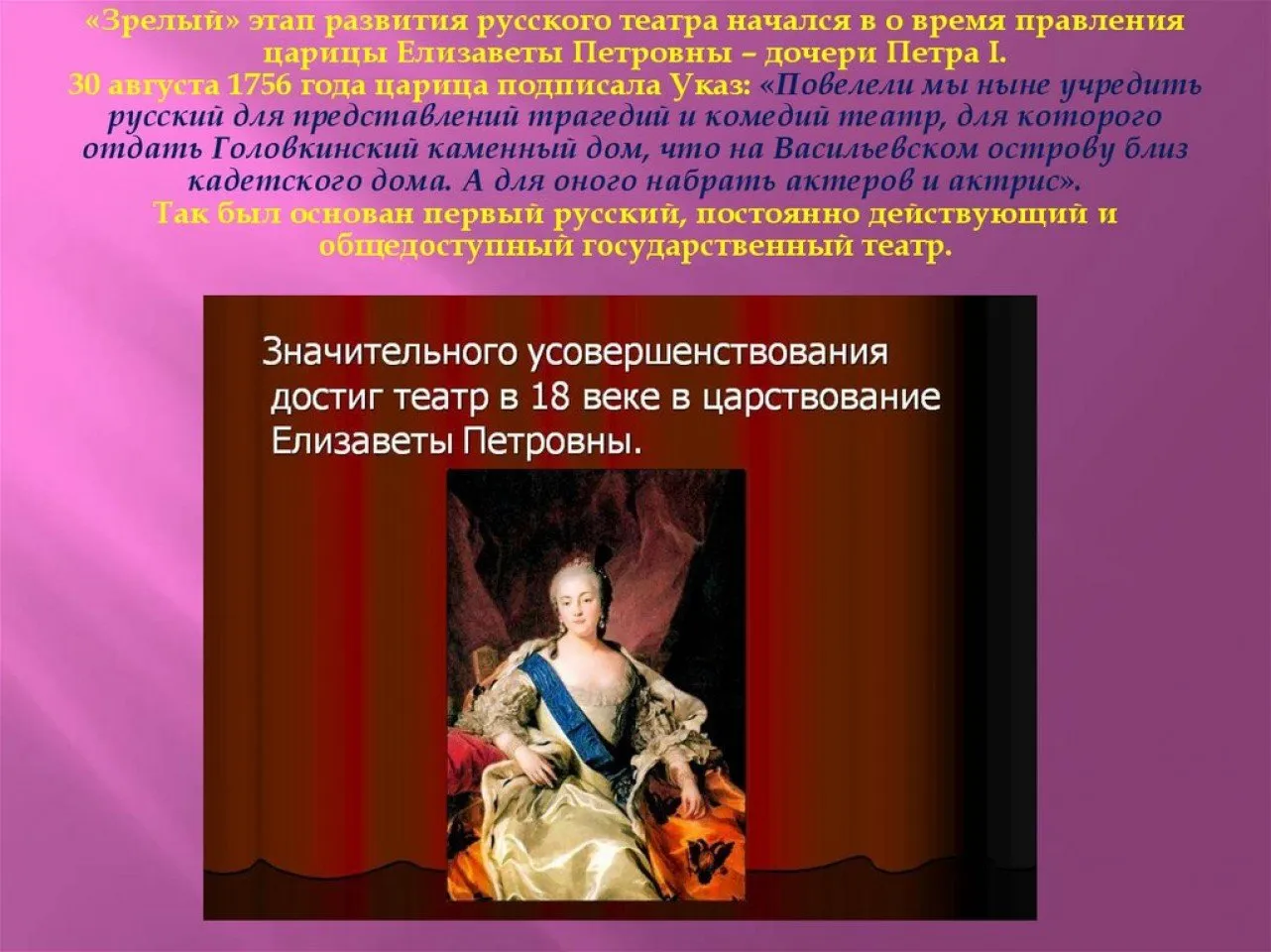 «Зрелый» этап развития русского театра начался в о время правления царицы Елизаветы Петровны – дочери Петра I.
30 августа 1756 года царица подписала Указ: «Повелели мы ныне учредить русский для представлений трагедий и комедий театр, для которого отдать Головкинский каменный дом, что на Васильевском острову близ кадетского дома. А для оного набрать актеров и актрис».
Так был основан первый русский, постоянно действующий и общедоступный государственный театр.

Значительного усовершенствования достиг театр в 18 веке в царствование Елизаветы Петровны.